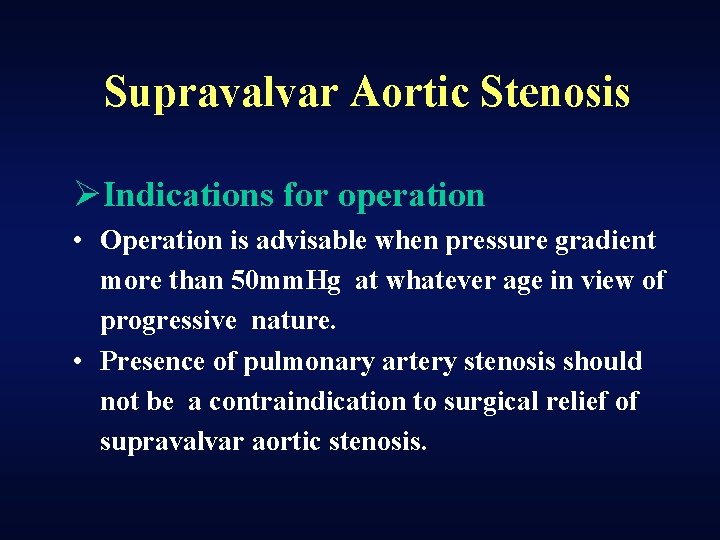 Supravalvar Aortic Stenosis

➢Indications for operation

• Operation is advisable when pressure gradient more than 50mmHg at whatever age in view of progressive nature.

• Presence of pulmonary artery stenosis should not be a contraindication to surgical relief of supravalvar aortic stenosis.